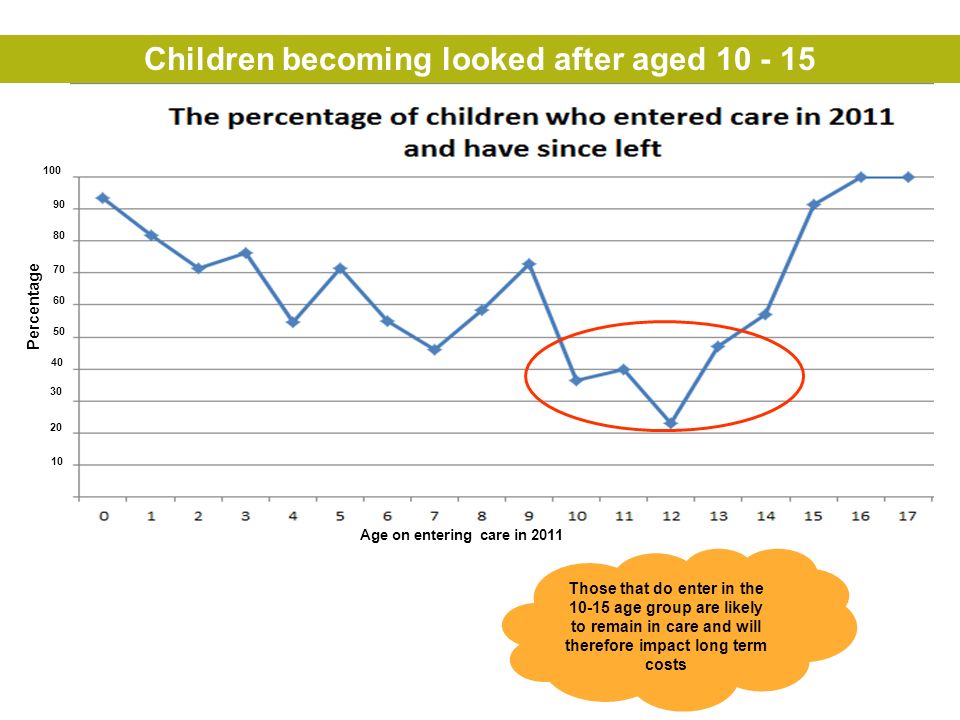 Children becoming looked after aged 10 - 15

The percentage of children who entered care in 2011 and have since left

Percentage

100
90
80
70
60
50
40
30
20
10

0 1 2 3 4 5 6 7 8 9 10 11 12 13 14 15 16 17

Age on entering care in 2011

Those that do enter in the 10-15 age group are likely to remain in care and will therefore impact long term costs